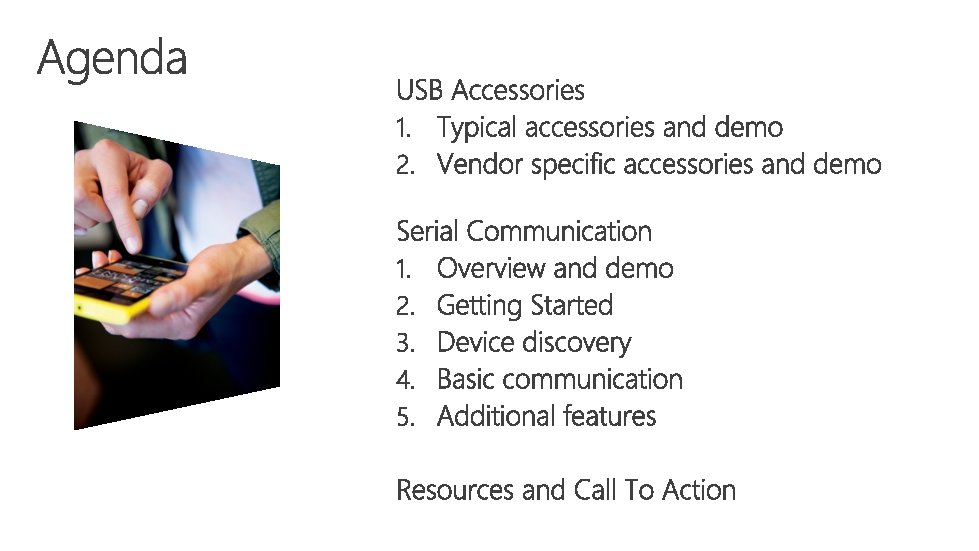 Agenda

USB Accessories
1. Typical accessories and demo
2. Vendor specific accessories and demo

Serial Communication
1. Overview and demo
2. Getting Started
3. Device discovery
4. Basic communication
5. Additional features

Resources and Call To Action